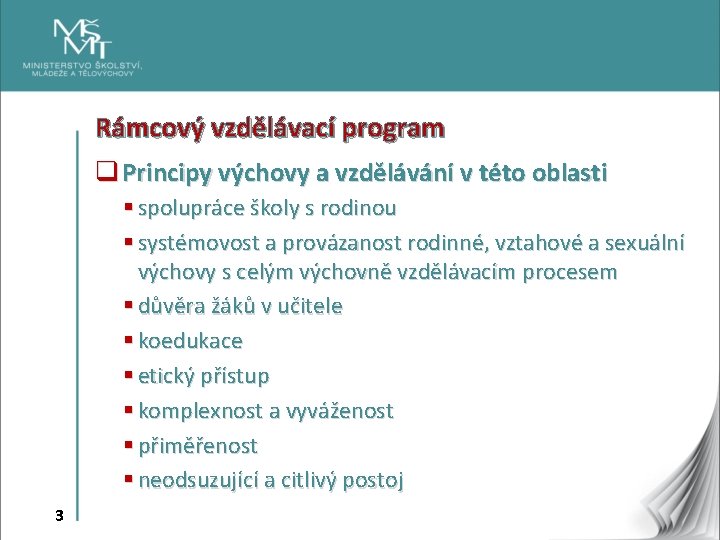 MŠMT
MINISTERSTVO ŠKOLSTVÍ, MLÁDEŽE A TĚLOVÝCHOVY

Rámcový vzdělávací program

Principy výchovy a vzdělávání v této oblasti

spolupráce školy s rodinou

systémovost a provázanost rodinné, vztahové a sexuální výchovy s celým výchovně vzdělávacím procesem

důvěra žáků v učitele

koedukace

etický přístup

komplexnost a vyváženost

přiměřenost

neodsuzující a citlivý postoj

3